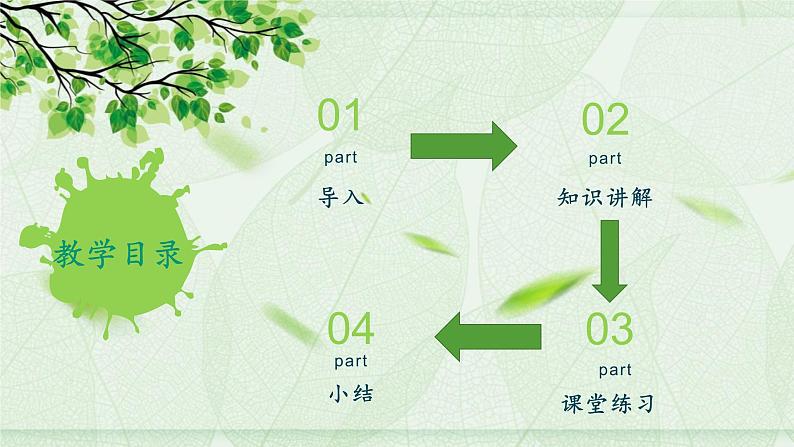 教学目录

01
part
导入

02
part
知识讲解

03
part
课堂练习

04
part
小结